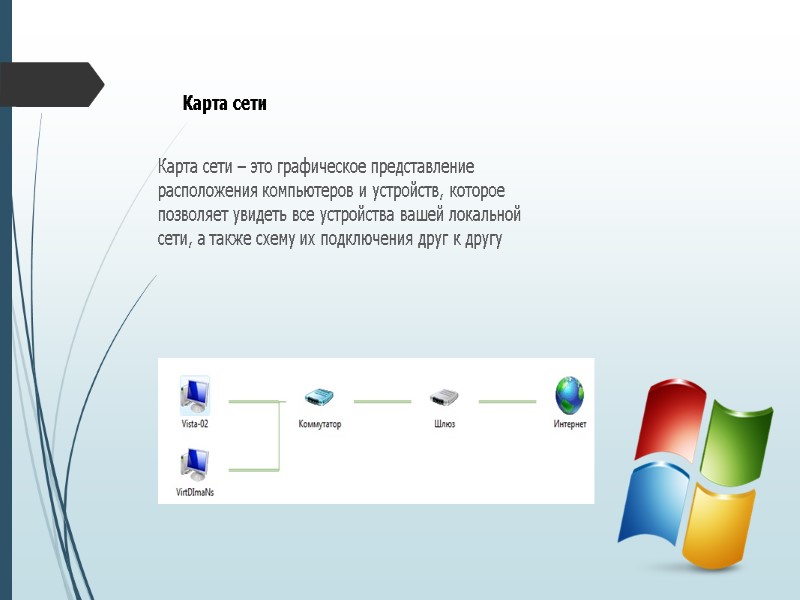 Карта сети

Карта сети – это графическое представление расположения компьютеров и устройств, которое позволяет увидеть все устройства вашей локальной сети, а также схему их подключения друг к другу

Vista-02
Коммутатор
Шлюз
Интернет
VirtDImaNs